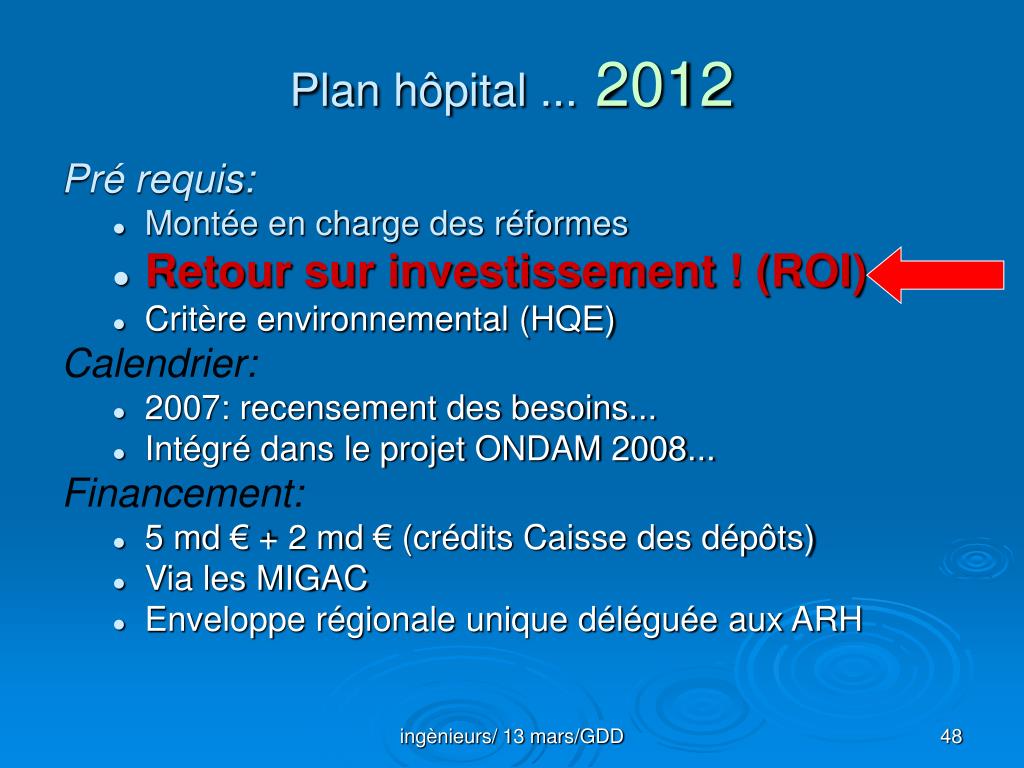 Plan hôpital ... 2012

Pré requis:
- Montée en charge des réformes
- Retour sur investissement ! (ROI)
- Critère environnemental (HQE)

Calendrier:
- 2007: recensement des besoins...
- Intégré dans le projet ONDAM 2008...

Financement:
- 5 md € + 2 md € (crédits Caisse des dépôts)
- Via les MIGAC
- Enveloppe régionale unique déléguée aux ARH

ingènieurs/ 13 mars/GDD

48